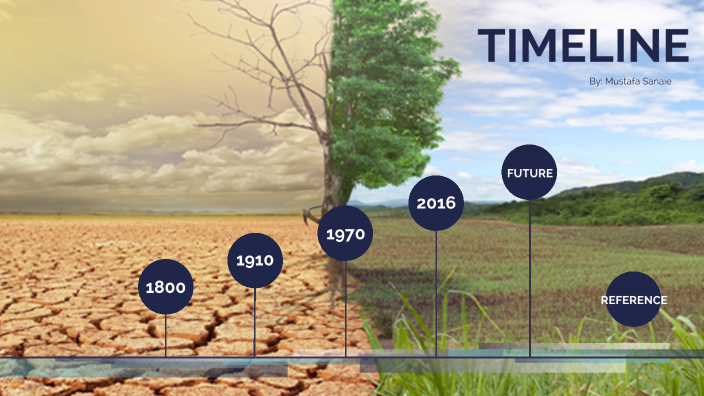 TIMELINE

By: Mustafa Sanaie

1800

1910

1970

2016

FUTURE

REFERENCE